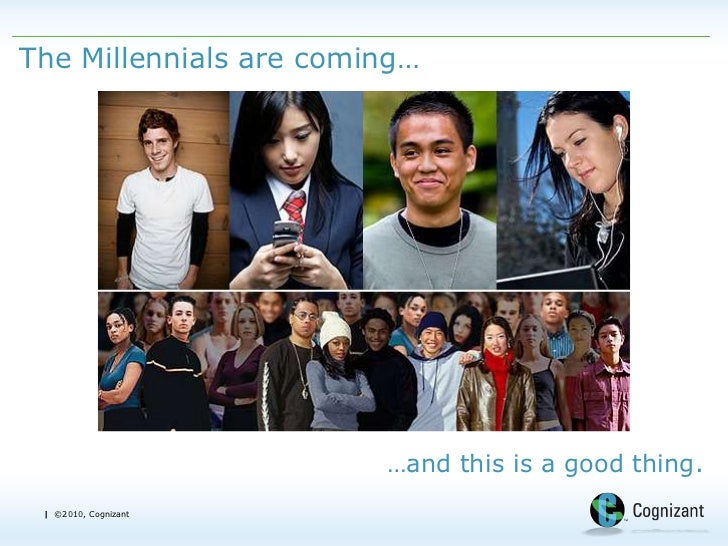 The Millennials are coming…

…and this is a good thing.

| ©2010, Cognizant

Cognizant